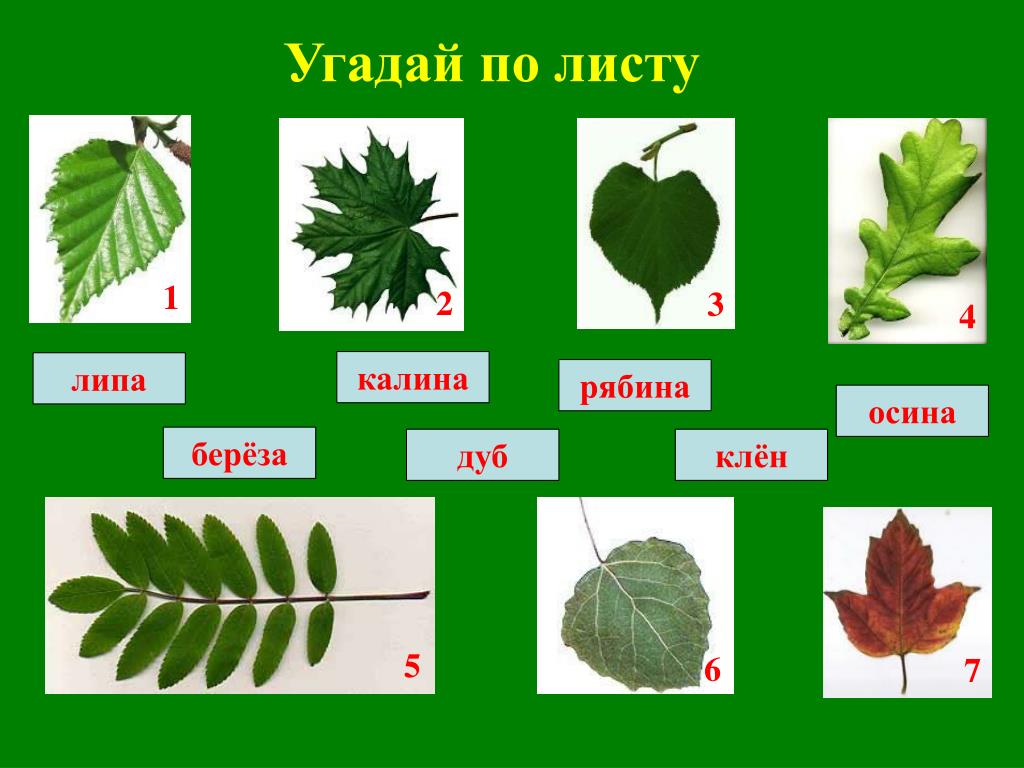 Угадай по листу

1

2

3

4

липа

калина

рябина

осина

берёза

дуб

клён

5

6

7